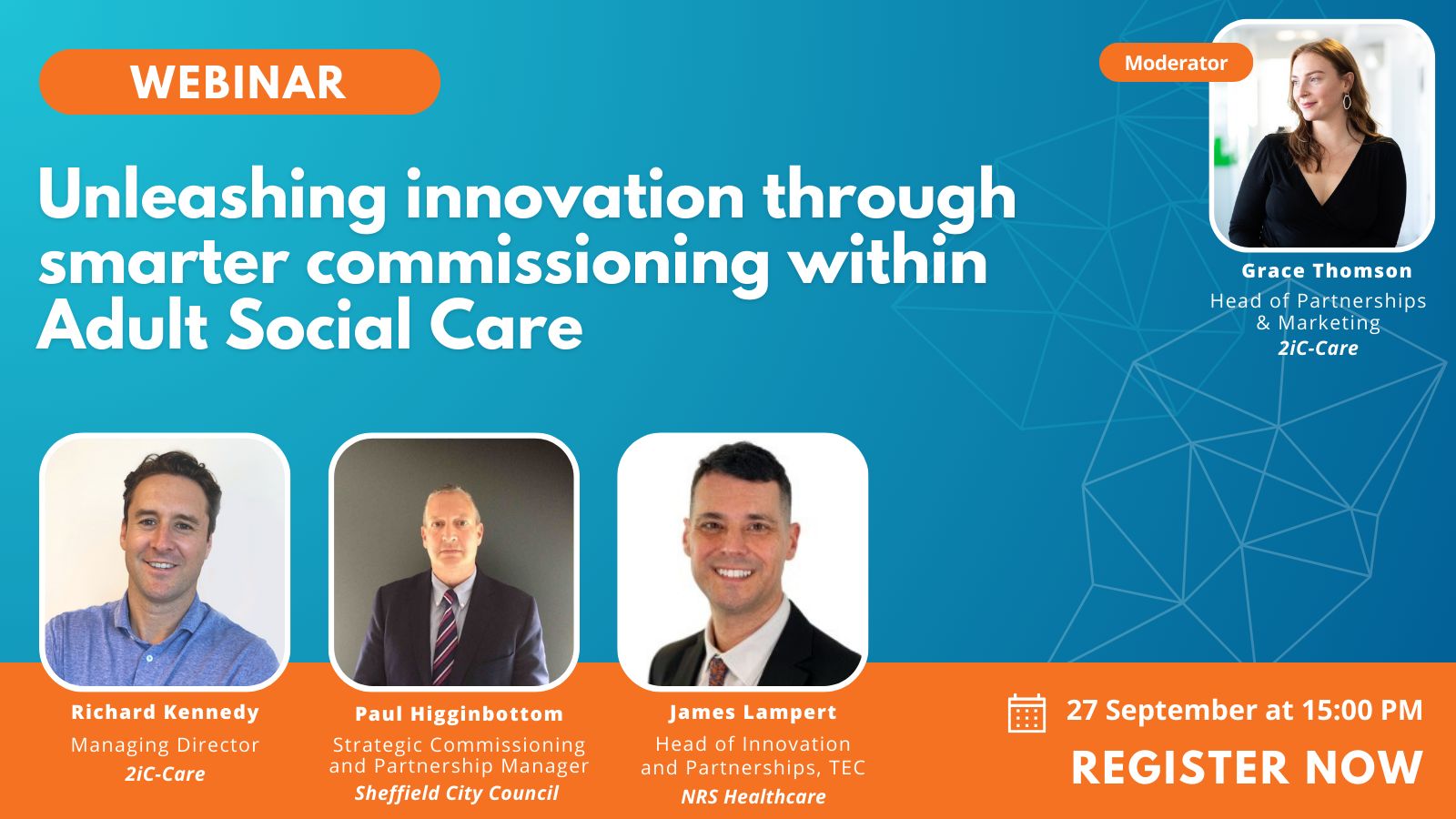 WEBINAR

Unleashing innovation through smarter commissioning within Adult Social Care

Moderator

Grace Thomson
Head of Partnerships & Marketing
2iC-Care

Richard Kennedy
Managing Director
2iC-Care

Paul Higginbottom
Strategic Commissioning and Partnership Manager
Sheffield City Council

James Lampert
Head of Innovation and Partnerships, TEC
NRS Healthcare

27 September at 15:00 PM

REGISTER NOW